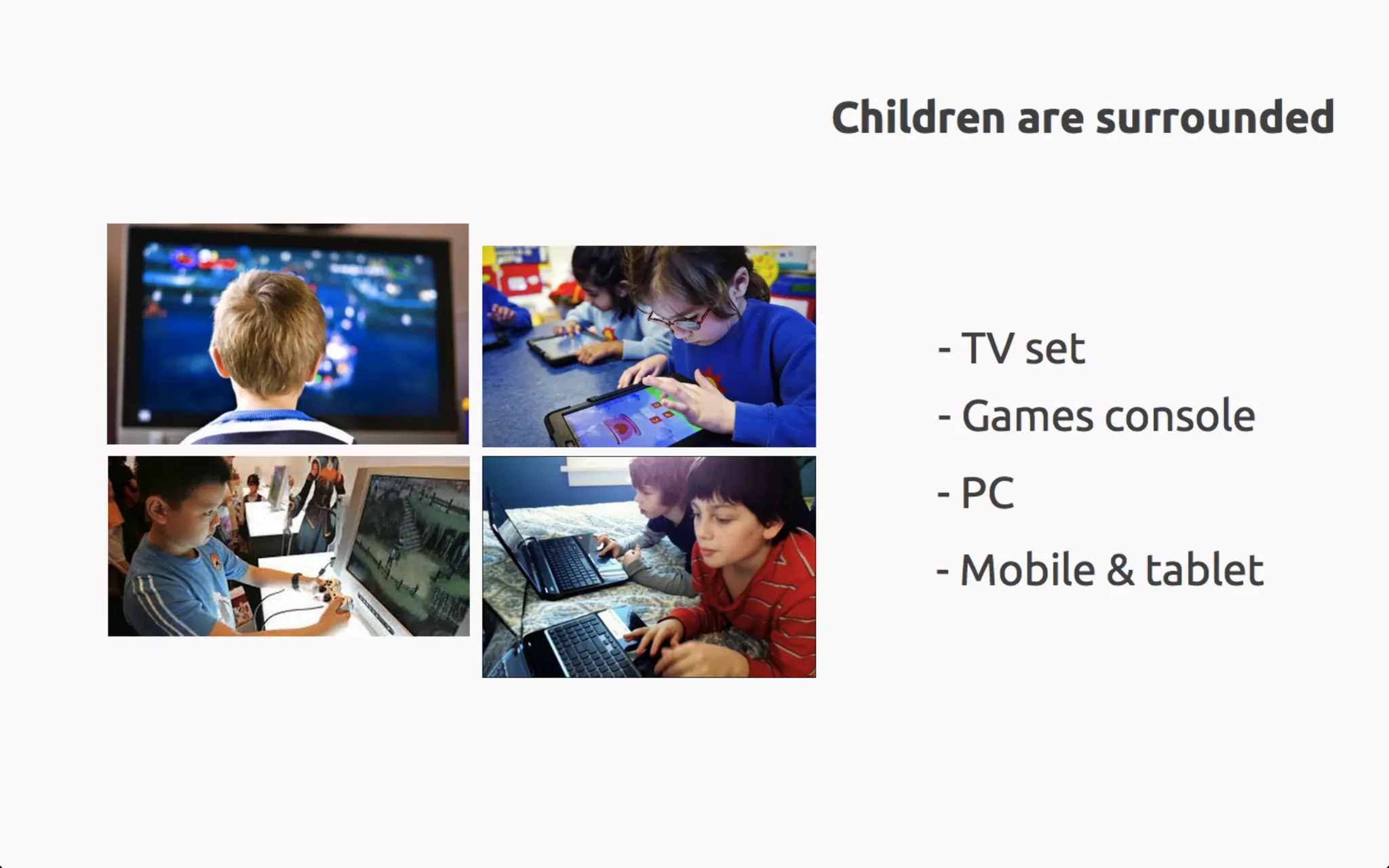 Children are surrounded

- TV set
- Games console
- PC
- Mobile & tablet